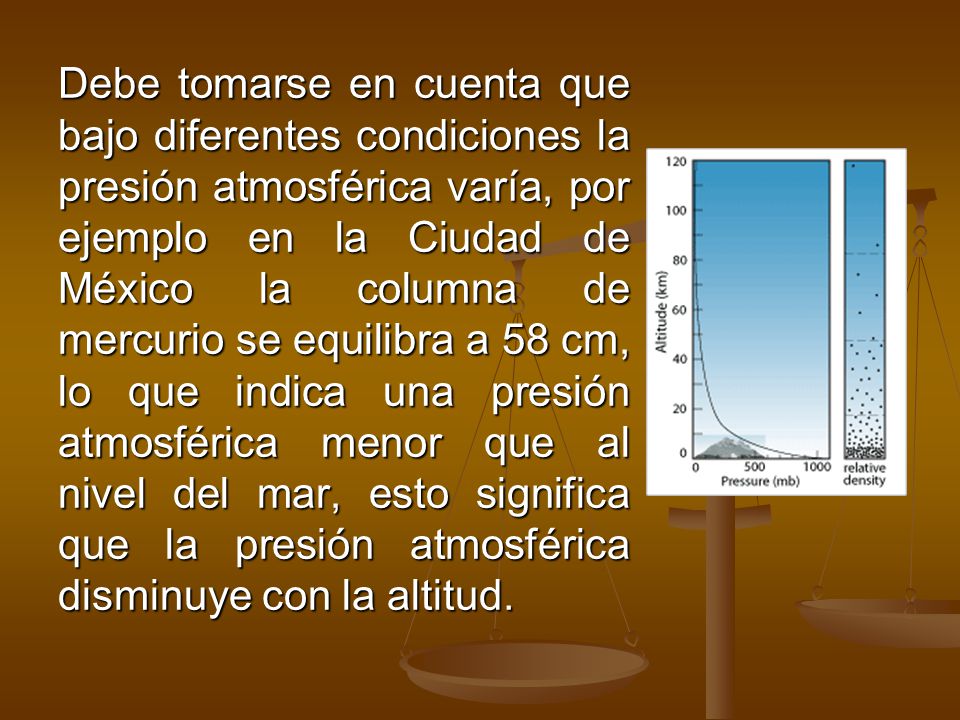 Debe tomarse en cuenta que bajo diferentes condiciones la presión atmosférica varía, por ejemplo en la Ciudad de México la columna de mercurio se equilibra a 58 cm, lo que indica una presión atmosférica menor que al nivel del mar, esto significa que la presión atmosférica disminuye con la altitud.

120
100
80
60
40
20
0
Altitude (km)
0
500
1000
Pressure (mb)
relative density